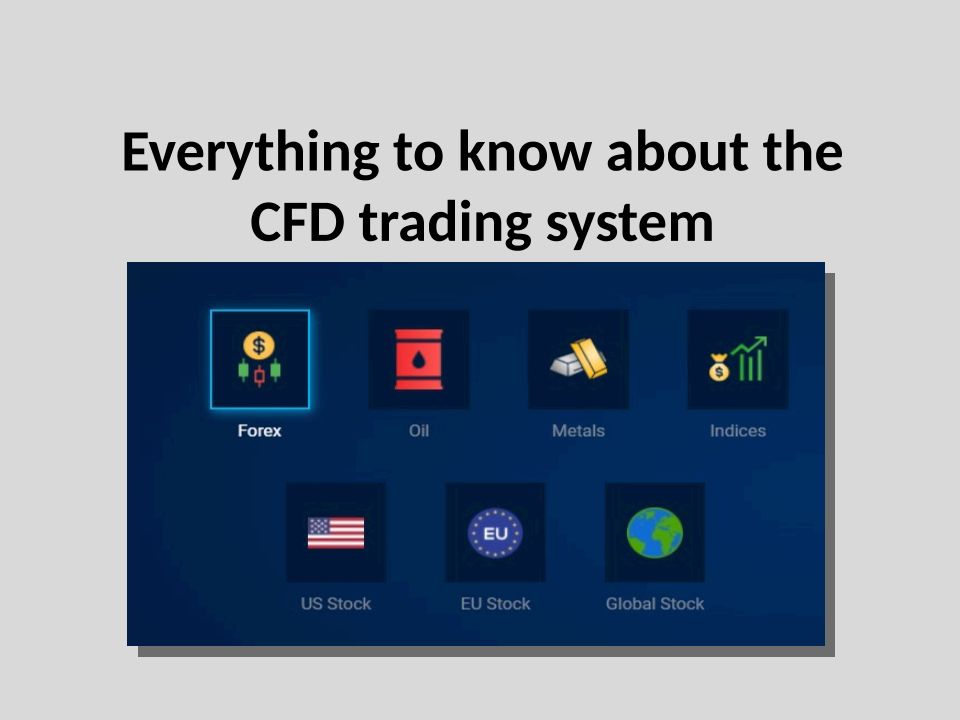 Everything to know about the CFD trading system

$

Forex

Oil

Metals

$

Indices

US Stock

EU

EU Stock

Global Stock